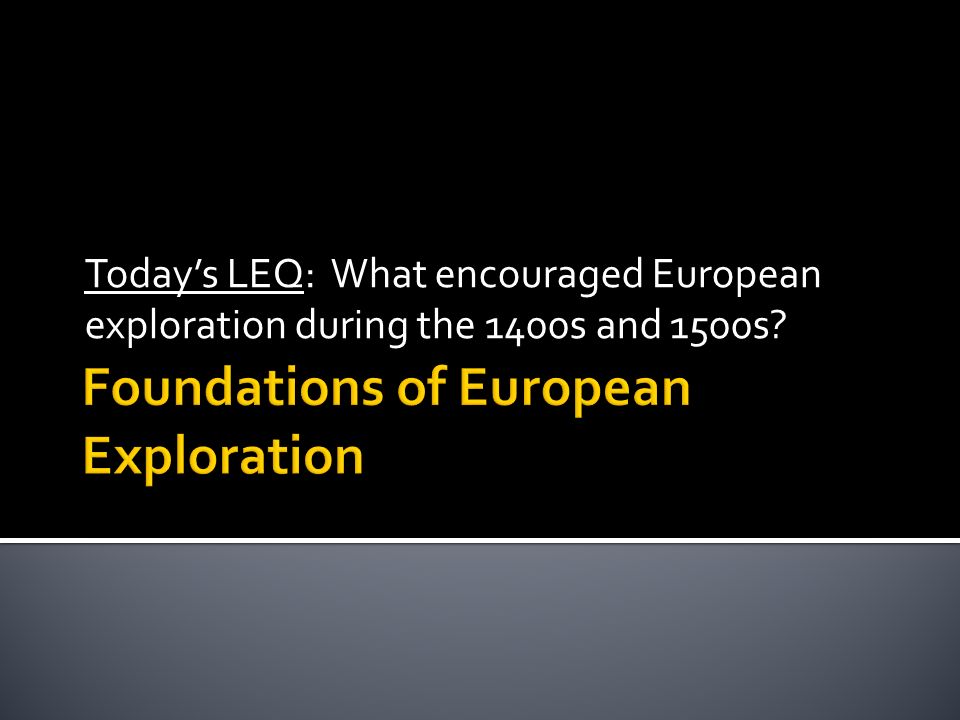 Today's LEQ: What encouraged European exploration during the 1400s and 1500s?

Foundations of European Exploration